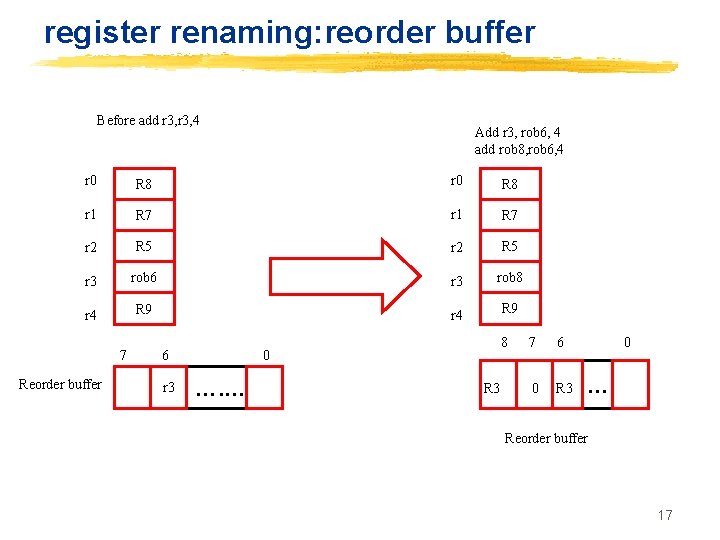 register renaming:reorder buffer

Before add r3,r3,4

r0 R8
r1 R7
r2 R5
r3 rob6
r4 R9

7 6 0

Reorder buffer r3 …….

Add r3, rob6, 4
add rob8,rob6,4

r0 R8
r1 R7
r2 R5
r3 rob8
r4 R9

8 7 6 0

R3 0 R3 …

Reorder buffer

17